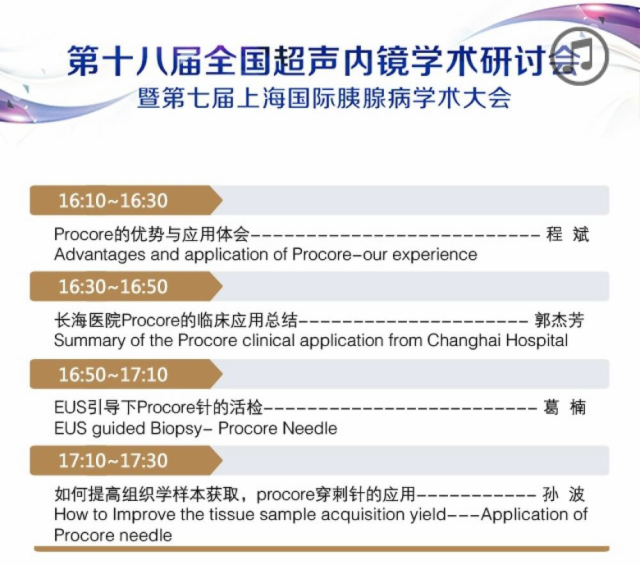 第十八届全国超声内镜学术研讨会
暨第七届上海国际胰腺病学术大会

16:10~16:30

Procore的优势与应用体会---------------------------- 程 斌
Advantages and application of Procore-our experience

16:30~16:50

长海医院Procore的临床应用总结---------------------- 郭杰芳
Summary of the Procore clinical application from Changhai Hospital

16:50~17:10

EUS引导下Procore针的活检-------------------------- 葛 楠
EUS guided Biopsy- Procore Needle

17:10~17:30

如何提高组织学样本获取，procore穿刺针的应用----------- 孙 波
How to Improve the tissue sample acquisition yield---Application of Procore needle